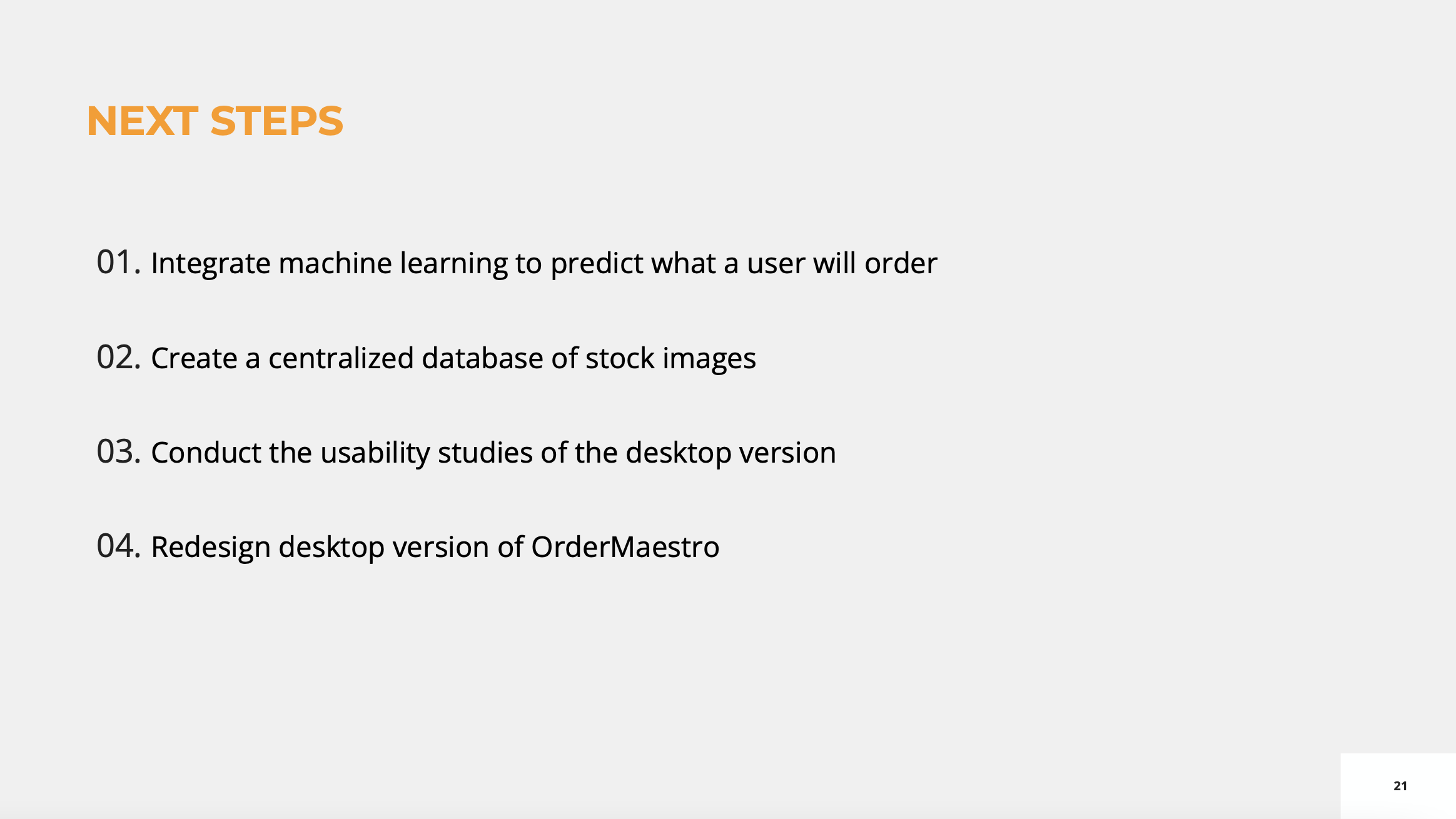 NEXT STEPS

01. Integrate machine learning to predict what a user will order

02. Create a centralized database of stock images

03. Conduct the usability studies of the desktop version

04. Redesign desktop version of OrderMaestro

21